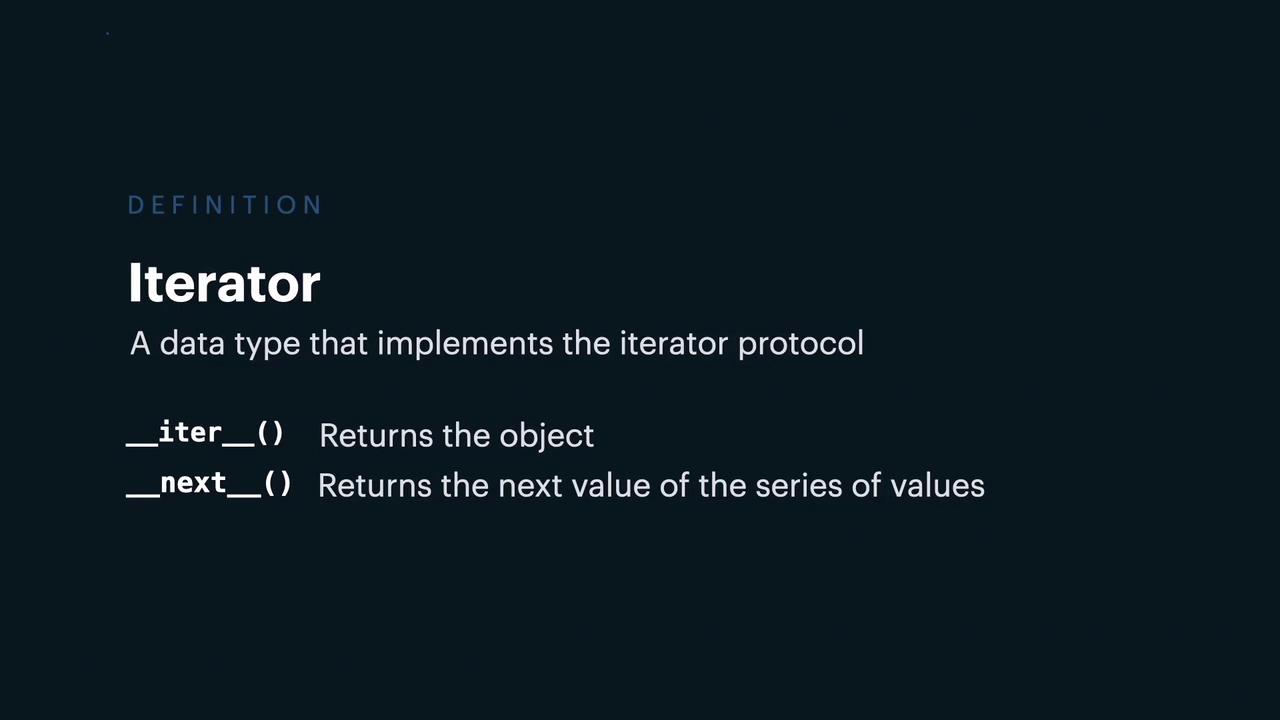 DEFINITION

Iterator

A data type that implements the iterator protocol

\_\_iter\_\_() Returns the object

\_\_next\_\_() Returns the next value of the series of values